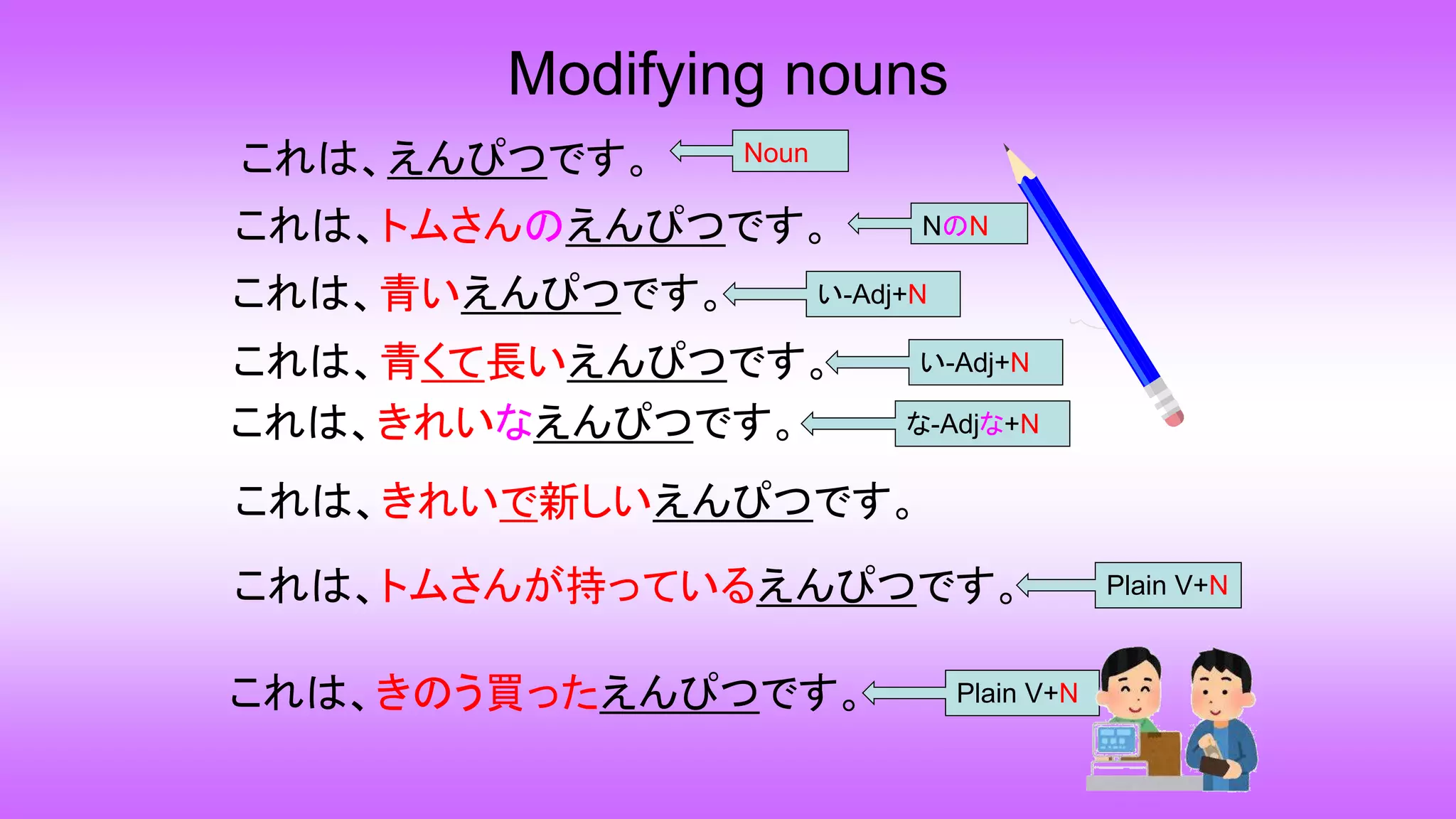 Modifying nouns

これは、えんぴつです。 Noun

これは、トムさんのえんぴつです。 NのN

これは、青いえんぴつです。 い-Adj+N

これは、青くて長いえんぴつです。 い-Adj+N

これは、きれいなえんぴつです。 な-Adjな+N

これは、きれいで新しいえんぴつです。

これは、トムさんが持っているえんぴつです。 Plain V+N

これは、きのう買ったえんぴつです。 Plain V+N